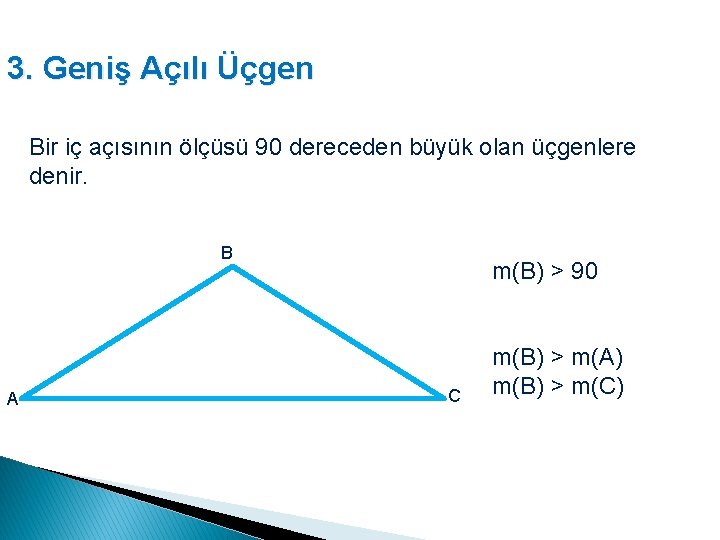 3. Geniş Açılı Üçgen

Bir iç açısının ölçüsü 90 dereceden büyük olan üçgenlere denir.

B

A

C

m(B) > 90

m(B) > m(A)
m(B) > m(C)